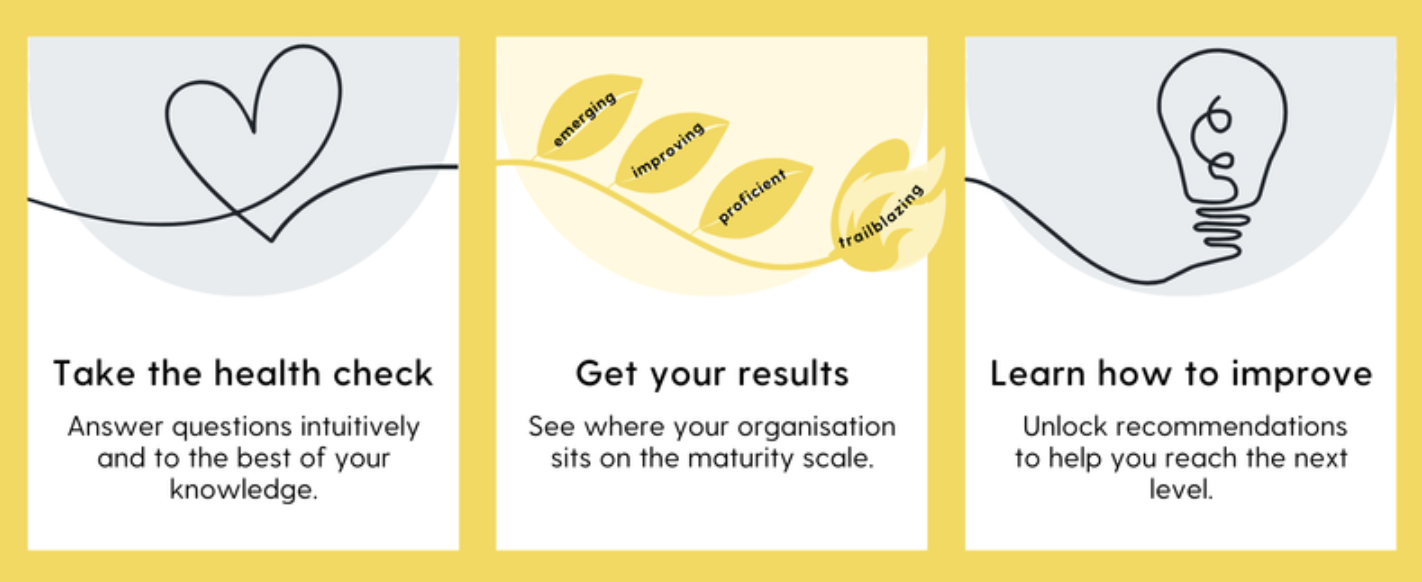 Take the health check

Answer questions intuitively and to the best of your knowledge.

emerging
improving
proficient
trailblazing

Get your results

See where your organisation sits on the maturity scale.

Learn how to improve

Unlock recommendations to help you reach the next level.